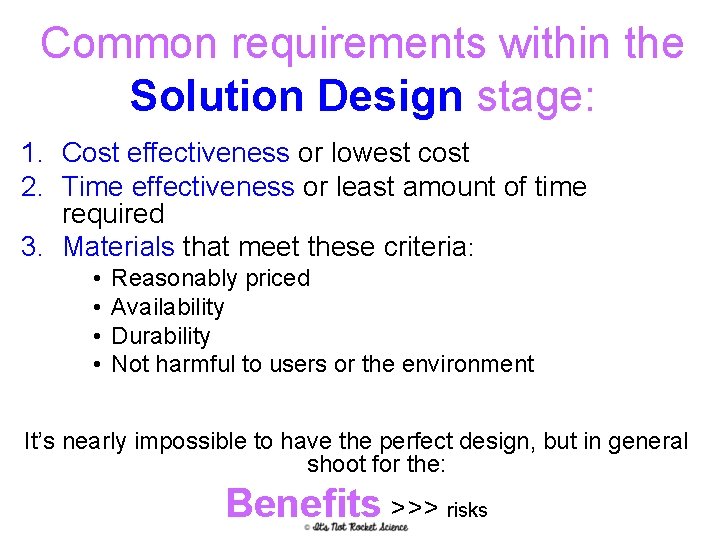 Common requirements within the Solution Design stage:

1. Cost effectiveness or lowest cost
2. Time effectiveness or least amount of time required
3. Materials that meet these criteria:
 • Reasonably priced
 • Availability
 • Durability
 • Not harmful to users or the environment

It's nearly impossible to have the perfect design, but in general shoot for the:

Benefits >>> risks

© It's Not Rocket Science